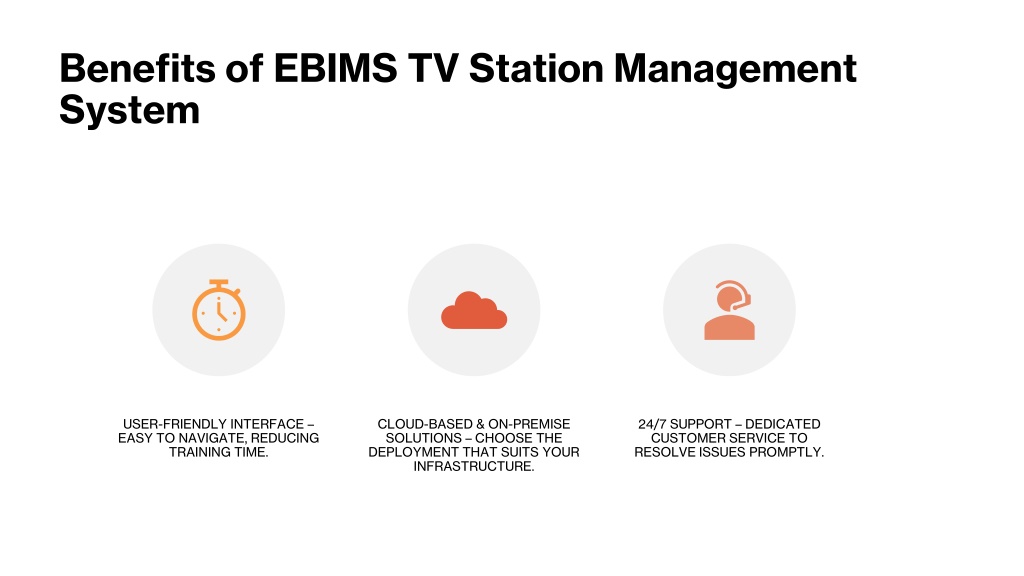 Benefits of EBIMS TV Station Management System

USER-FRIENDLY INTERFACE – EASY TO NAVIGATE, REDUCING TRAINING TIME.

CLOUD-BASED & ON-PREMISE SOLUTIONS – CHOOSE THE DEPLOYMENT THAT SUITS YOUR INFRASTRUCTURE.

24/7 SUPPORT – DEDICATED CUSTOMER SERVICE TO RESOLVE ISSUES PROMPTLY.